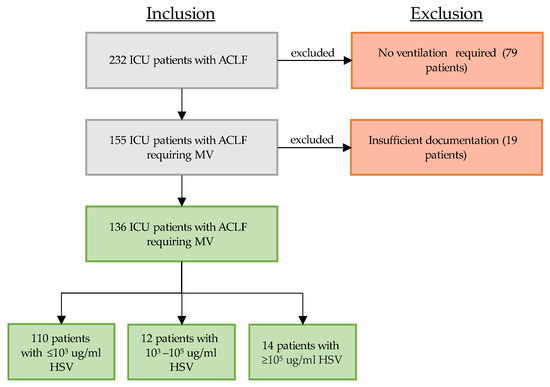 Inclusion

Exclusion

232 ICU patients with ACLF

excluded

No ventilation required (79 patients)

155 ICU patients with ACLF requiring MV

excluded

Insufficient documentation (19 patients)

136 ICU patients with ACLF requiring MV

110 patients with $\leq 10^3$ ug/ml HSV

12 patients with $10^3 - 10^5$ ug/ml HSV

14 patients with $\geq 10^5$ ug/ml HSV